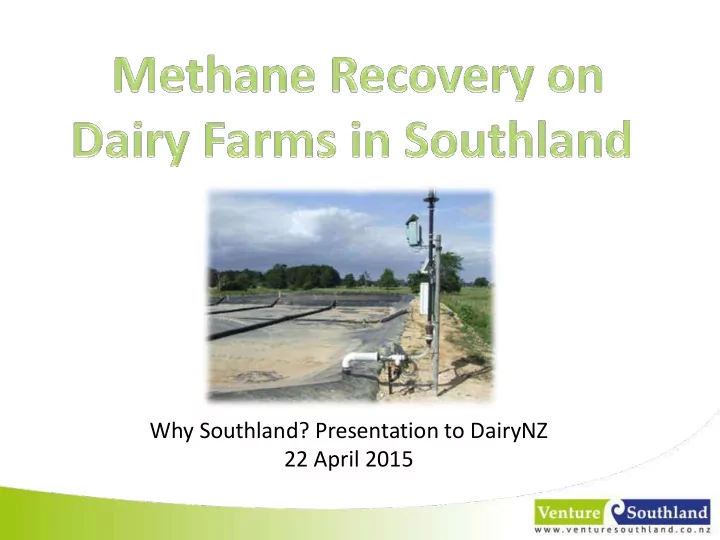 Methane Recovery on Dairy Farms in Southland

Why Southland? Presentation to DairyNZ
22 April 2015

Venture Southland
www.venturesouthland.co.nz